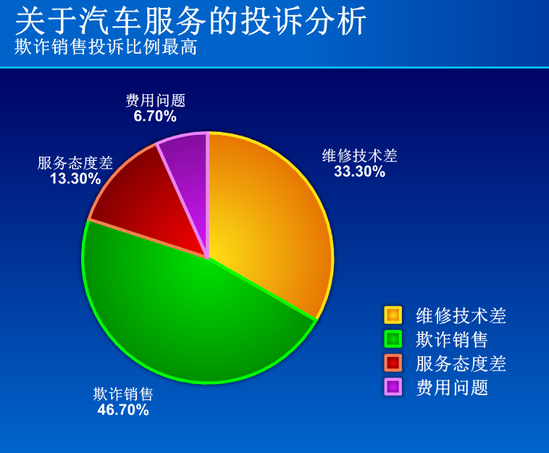 关于汽车服务的投诉分析
欺诈销售投诉比例最高

费用问题
6.70%

服务态度差
13.30%

维修技术差
33.30%

欺诈销售
46.70%

维修技术差
欺诈销售
服务态度差
费用问题